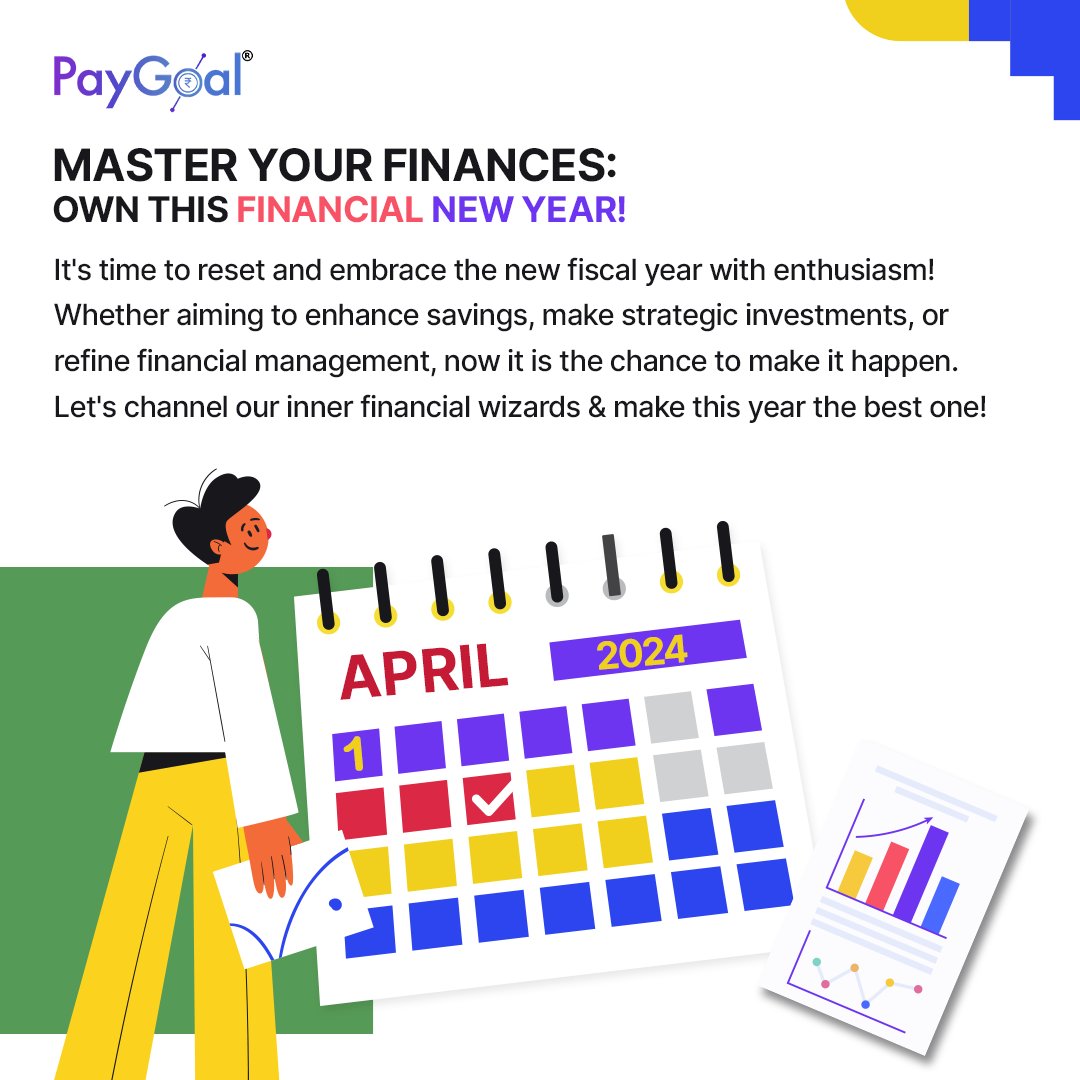 PayGoal®

MASTER YOUR FINANCES:
OWN THIS FINANCIAL NEW YEAR!

It's time to reset and embrace the new fiscal year with enthusiasm! Whether aiming to enhance savings, make strategic investments, or refine financial management, now it is the chance to make it happen. Let's channel our inner financial wizards & make this year the best one!

APRIL
2024
1